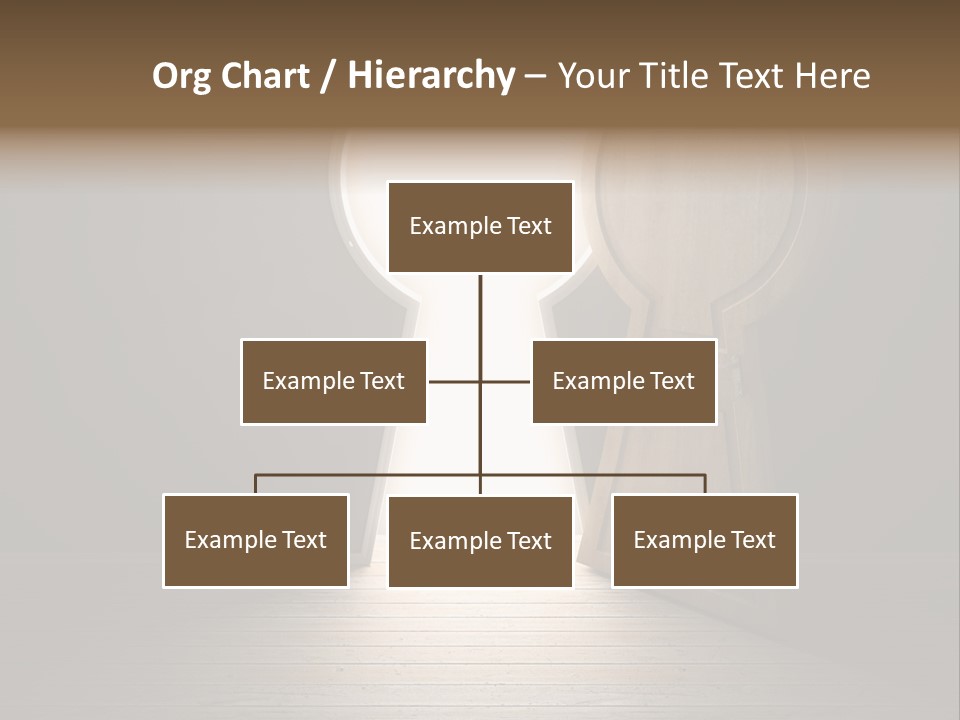 Org Chart / Hierarchy – Your Title Text Here

Example Text

Example Text

Example Text

Example Text

Example Text

Example Text